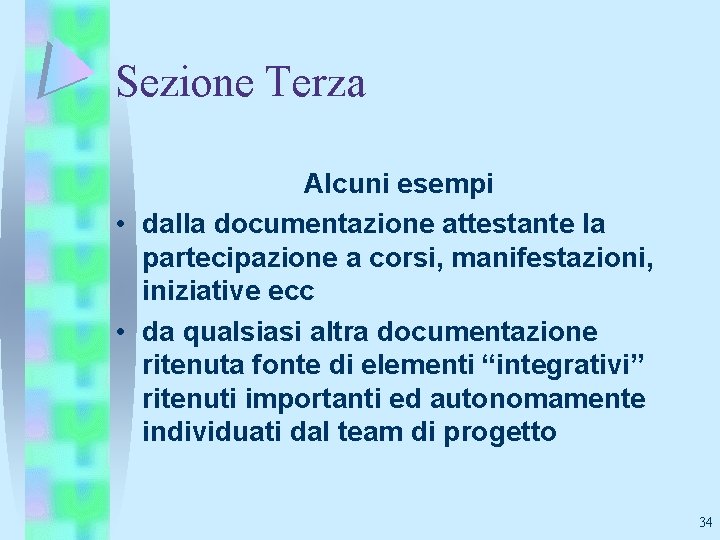 Sezione Terza

Alcuni esempi

• dalla documentazione attestante la partecipazione a corsi, manifestazioni, iniziative ecc

• da qualsiasi altra documentazione ritenuta fonte di elementi “integrativi” ritenuti importanti ed autonomamente individuati dal team di progetto

34